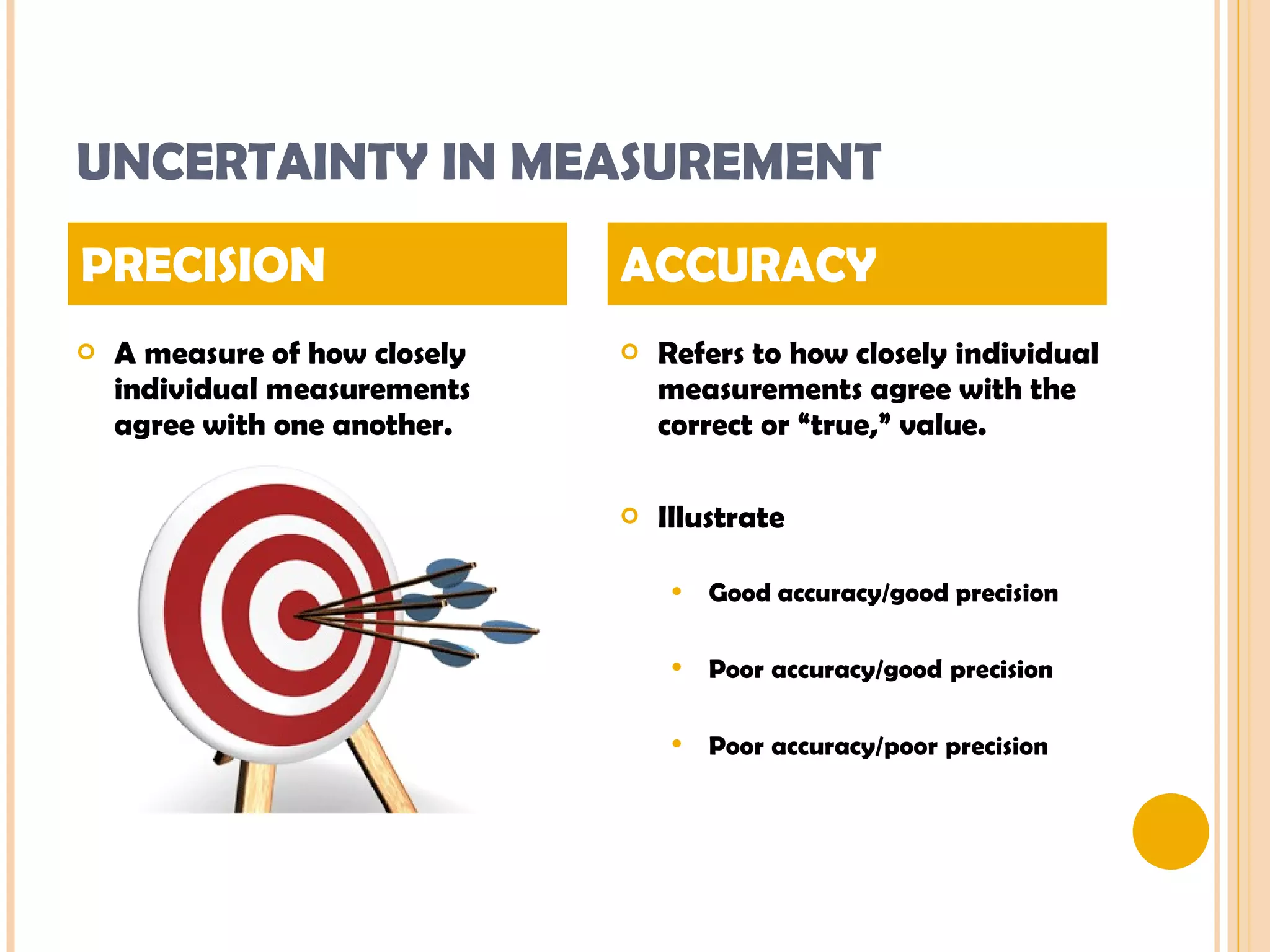 UNCERTAINTY IN MEASUREMENT

PRECISION

A measure of how closely individual measurements agree with one another.

ACCURACY

Refers to how closely individual measurements agree with the correct or “true,” value.

Illustrate

Good accuracy/good precision

Poor accuracy/good precision

Poor accuracy/poor precision